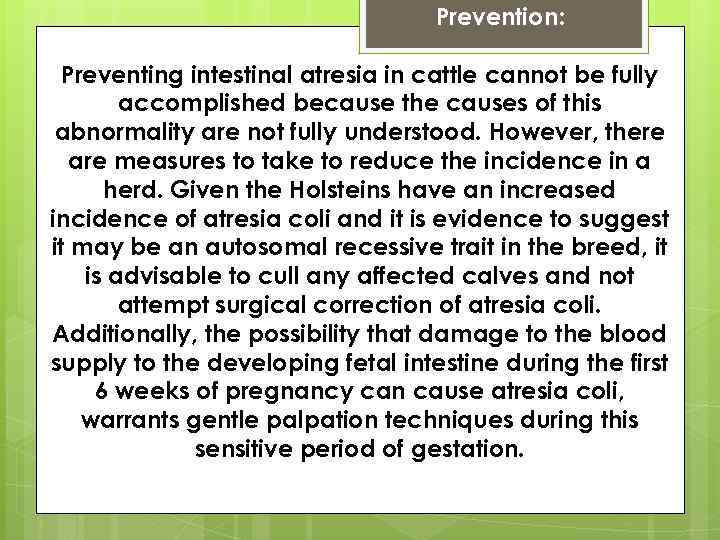 Prevention:

Preventing intestinal atresia in cattle cannot be fully accomplished because the causes of this abnormality are not fully understood. However, there are measures to take to reduce the incidence in a herd. Given the Holsteins have an increased incidence of atresia coli and it is evidence to suggest it may be an autosomal recessive trait in the breed, it is advisable to cull any affected calves and not attempt surgical correction of atresia coli. Additionally, the possibility that damage to the blood supply to the developing fetal intestine during the first 6 weeks of pregnancy can cause atresia coli, warrants gentle palpation techniques during this sensitive period of gestation.